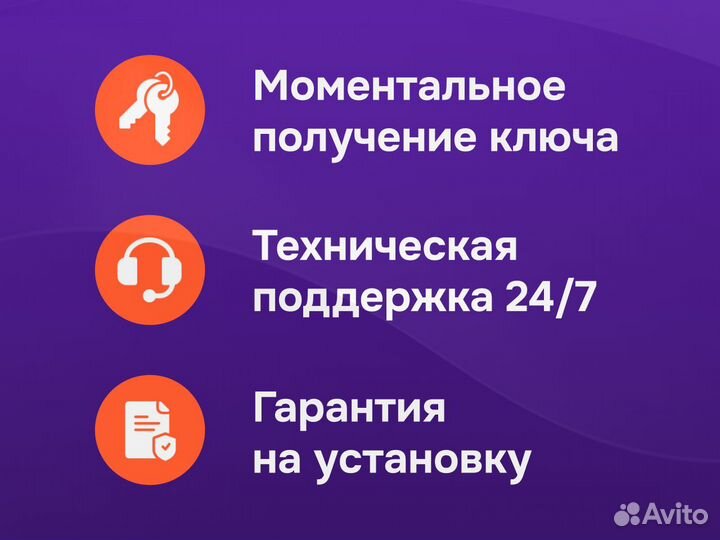 Моментальное получение ключа

Техническая поддержка 24/7

Гарантия на установку

Avito